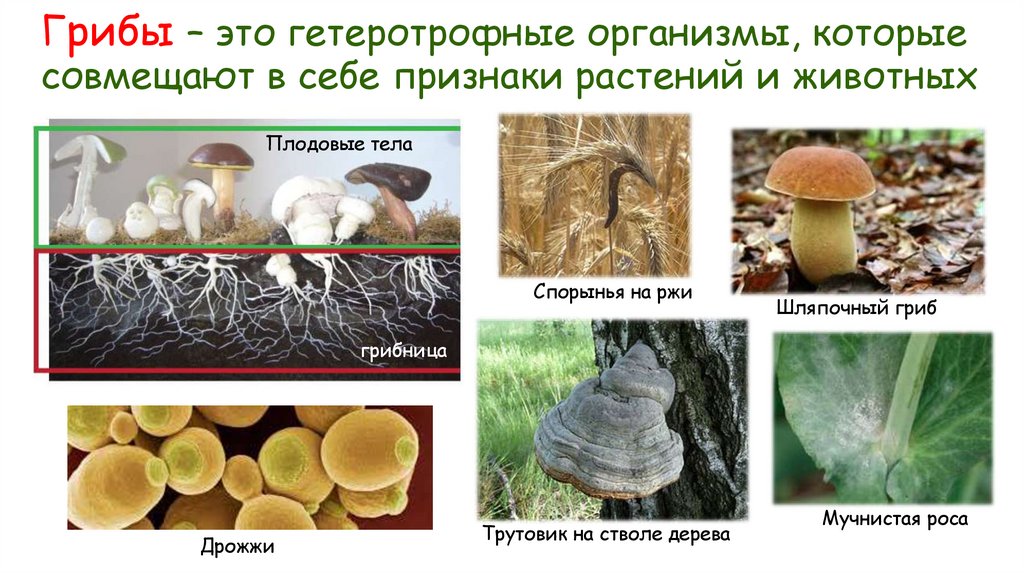 Грибы – это гетеротрофные организмы, которые совмещают в себе признаки растений и животных

Плодовые тела

грибница

Спорынья на ржи

Шляпочный гриб

Дрожжи

Трутовик на стволе дерева

Мучнистая роса